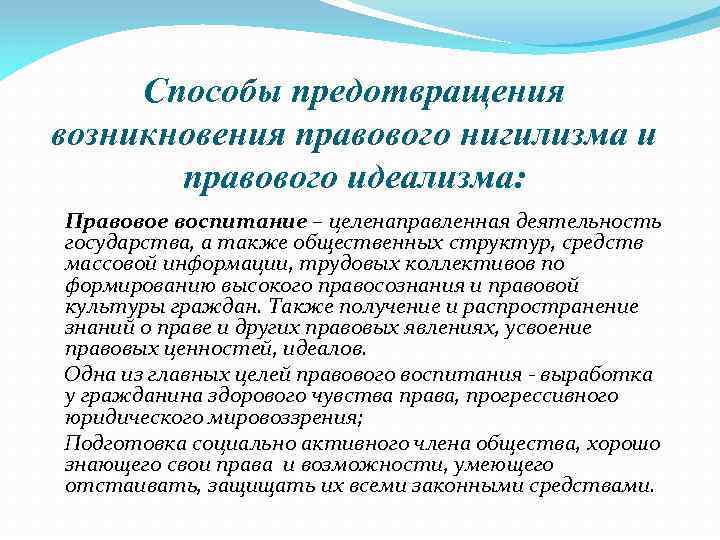 Способы предотвращения возникновения правового нигилизма и правового идеализма:

Правовое воспитание – целенаправленная деятельность государства, а также общественных структур, средств массовой информации, трудовых коллективов по формированию высокого правосознания и правовой культуры граждан. Также получение и распространение знаний о праве и других правовых явлениях, усвоение правовых ценностей, идеалов.

Одна из главных целей правового воспитания - выработка у гражданина здорового чувства права, прогрессивного юридического мировоззрения;

Подготовка социально активного члена общества, хорошо знающего свои права и возможности, умеющего отстаивать, защищать их всеми законными средствами.